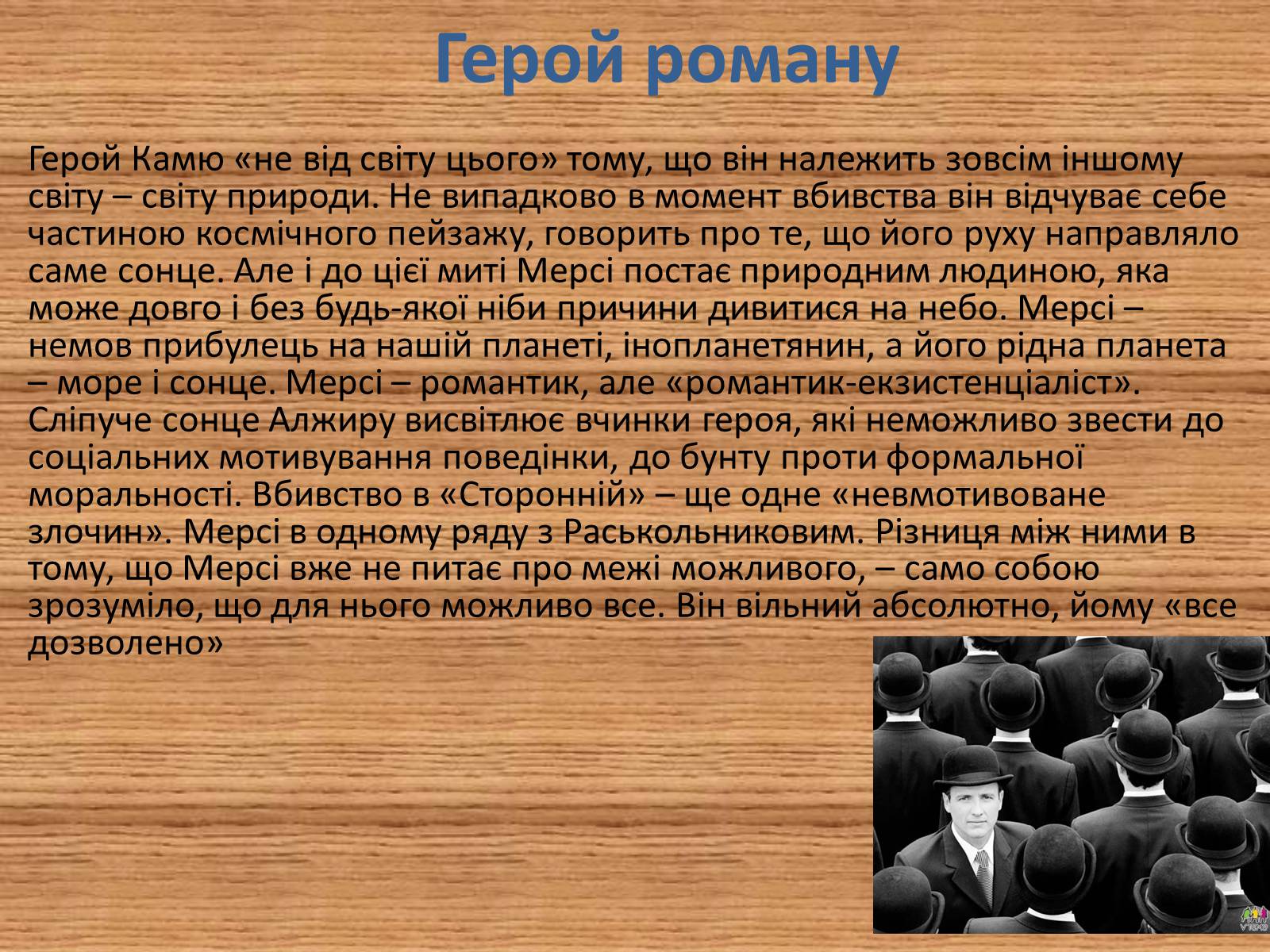 Герой роману

Герой Камю «не від світу цього» тому, що він належить зовсім іншому світу – світу природи. Не випадково в момент вбивства він відчуває себе частиною космічного пейзажу, говорить про те, що його руху направляло саме сонце. Але і до цієї миті Мерсі постає природним людиною, яка може довго і без будь-якої ніби причини дивитися на небо. Мерсі – немов прибулець на нашій планеті, інопланетянин, а його рідна планета – море і сонце. Мерсі – романтик, але «романтик-екзистенціаліст». Сліпуче сонце Алжиру висвітлює вчинки героя, які неможливо звести до соціальних мотивування поведінки, до бунту проти формальної моральності. Вбивство в «Сторонній» – ще одне «невмотивоване злочин». Мерсі в одному ряду з Раськольниковим. Різниця між ними в тому, що Мерсі вже не питає про межі можливого, – само собою зрозуміло, що для нього можливо все. Він вільний абсолютно, йому «все дозволено»